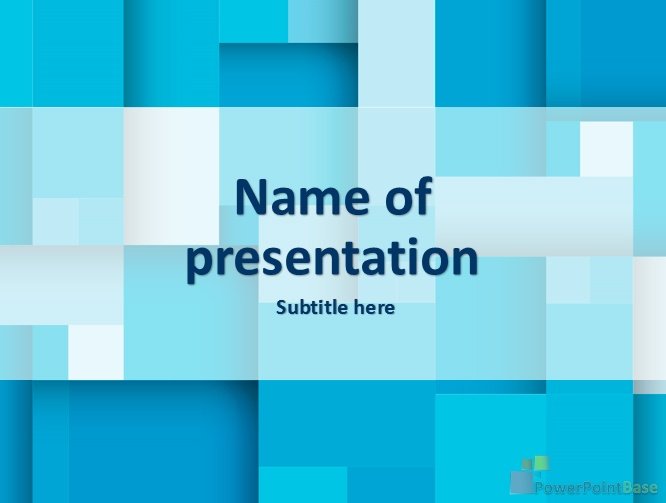 Name of presentation

Subtitle here

PowerPointBase